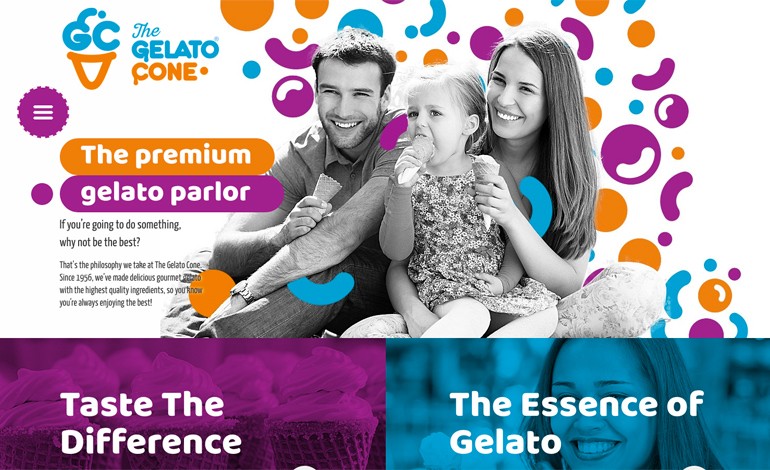 GC The GELATO CONE

The premium gelato parlor

If you're going to do something, why not be the best?

That's the philosophy we take at The Gelato Cone. Since 1956, we've made delicious gourmet gelato with the highest quality ingredients, so you know you're always enjoying the best!

Taste The Difference

The Essence of Gelato